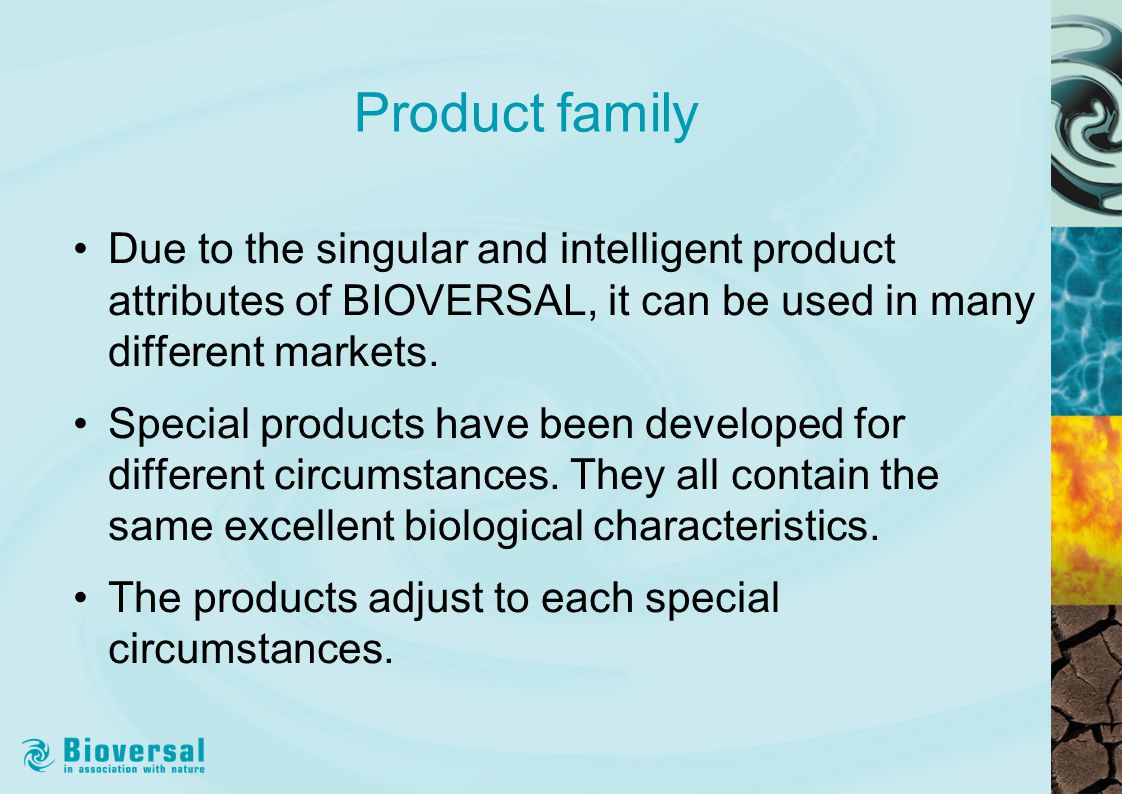 Product family

• Due to the singular and intelligent product attributes of BIOVERSAL, it can be used in many different markets.

• Special products have been developed for different circumstances. They all contain the same excellent biological characteristics.

• The products adjust to each special circumstances.

Bioversal
in association with nature